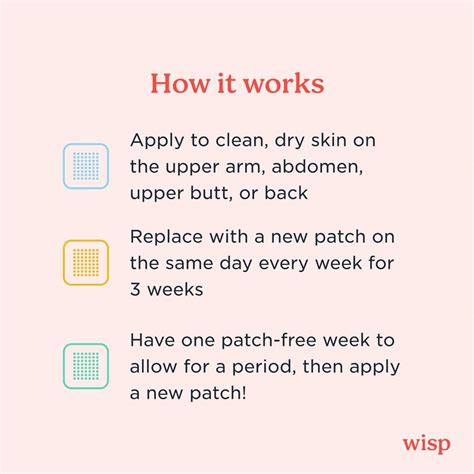 How it works

Apply to clean, dry skin on the upper arm, abdomen, upper butt, or back

Replace with a new patch on the same day every week for 3 weeks

Have one patch-free week to allow for a period, then apply a new patch!

wisp